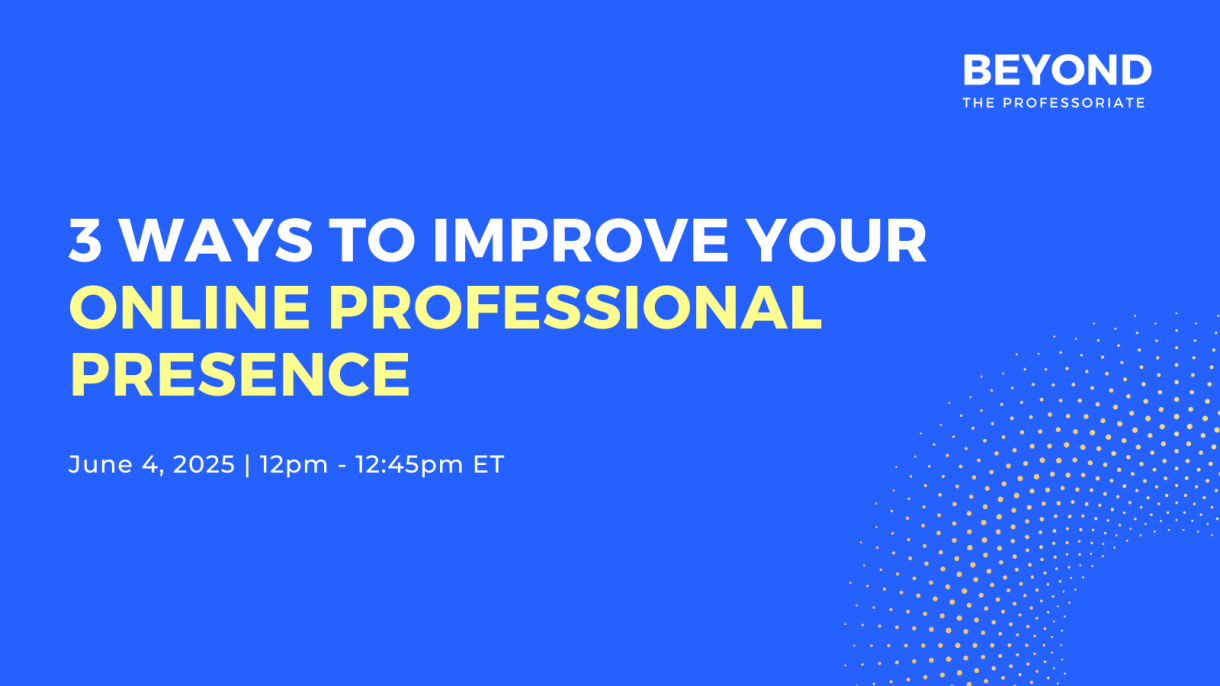 BEYOND
THE PROFESSORIATE

3 WAYS TO IMPROVE YOUR ONLINE PROFESSIONAL PRESENCE

June 4, 2025 | 12pm - 12:45pm ET